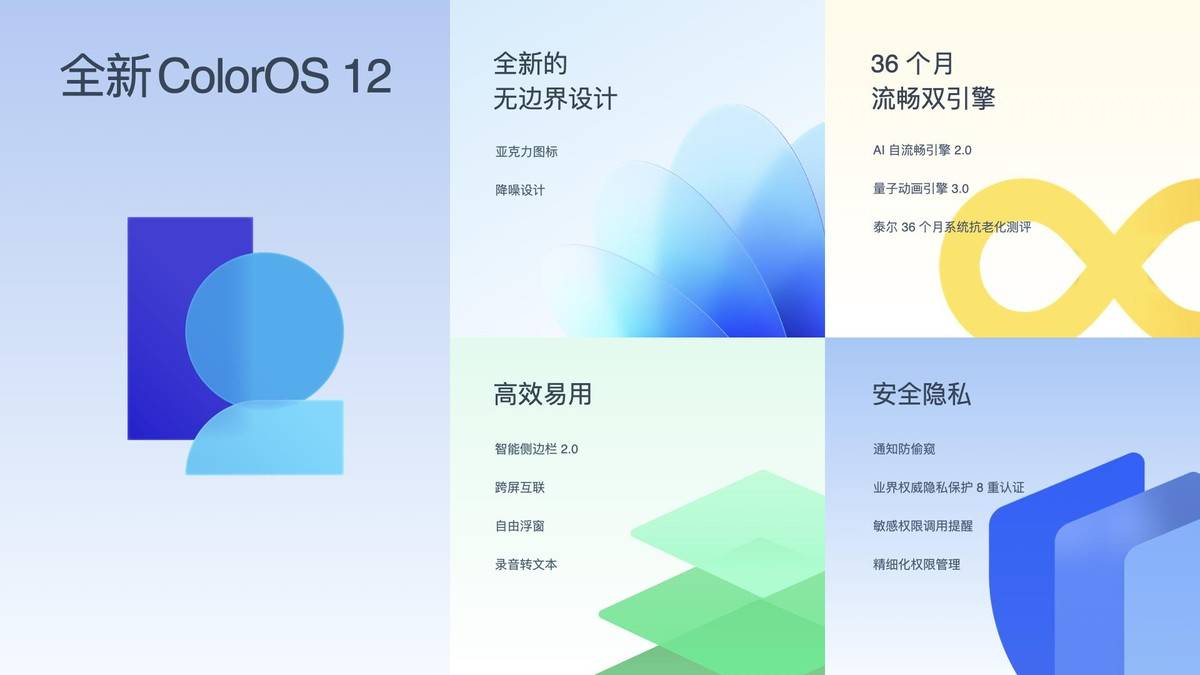 全新 ColorOS 12

全新的
无边界设计

亚克力图标

降噪设计

36 个月
流畅双引擎

AI 自流畅引擎 2.0

量子动画引擎 3.0

泰尔 36 个月系统抗老化测评

高效易用

智能侧边栏 2.0

跨屏互联

自由浮窗

录音转文本

安全隐私

通知防偷窥

业界权威隐私保护 8 重认证

敏感权限调用提醒

精细化权限管理